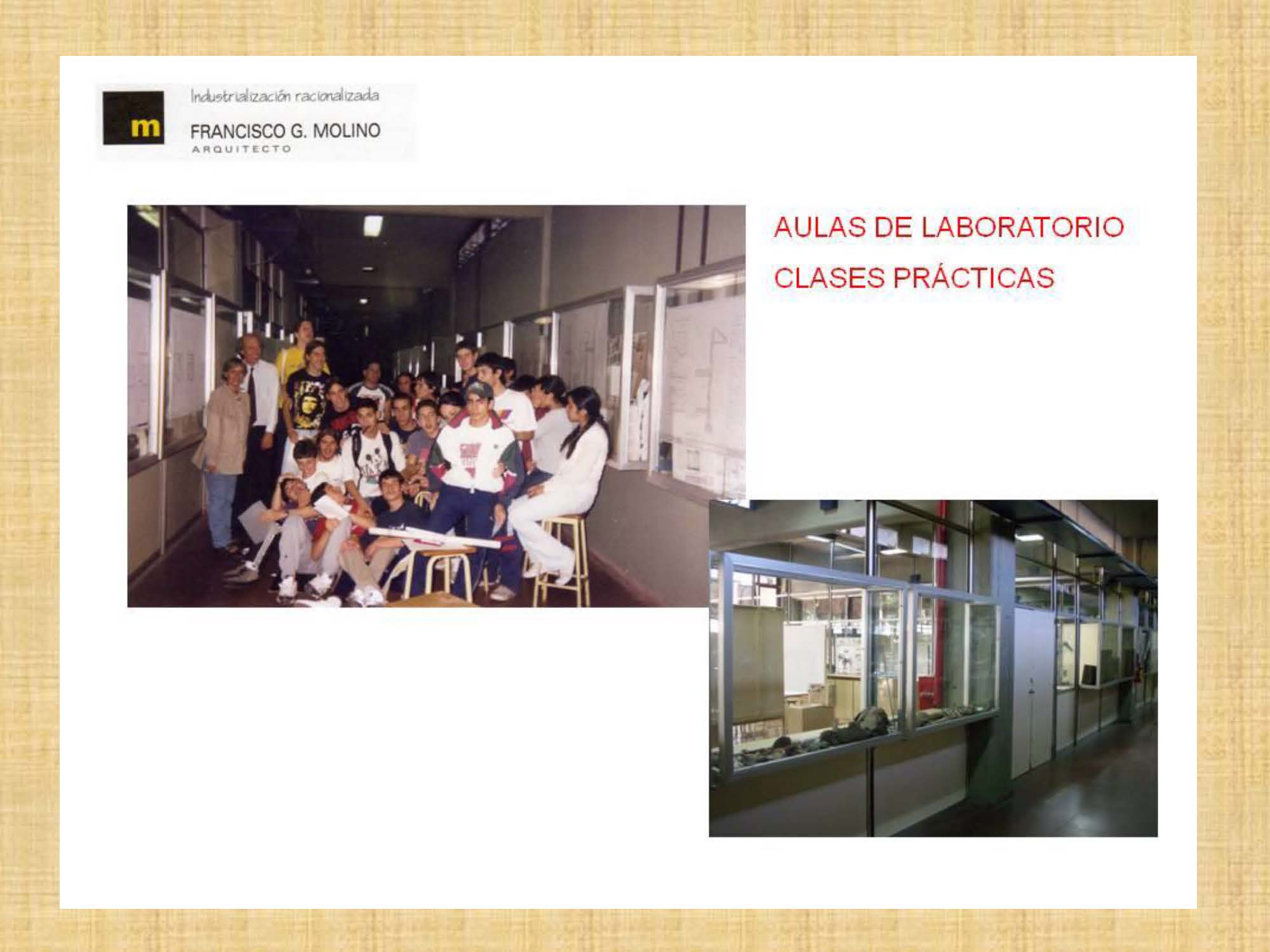 m

Industrialización racionalizada

FRANCISCO G. MOLINO
ARQUITECTO

AULAS DE LABORATORIO

CLASES PRÁCTICAS